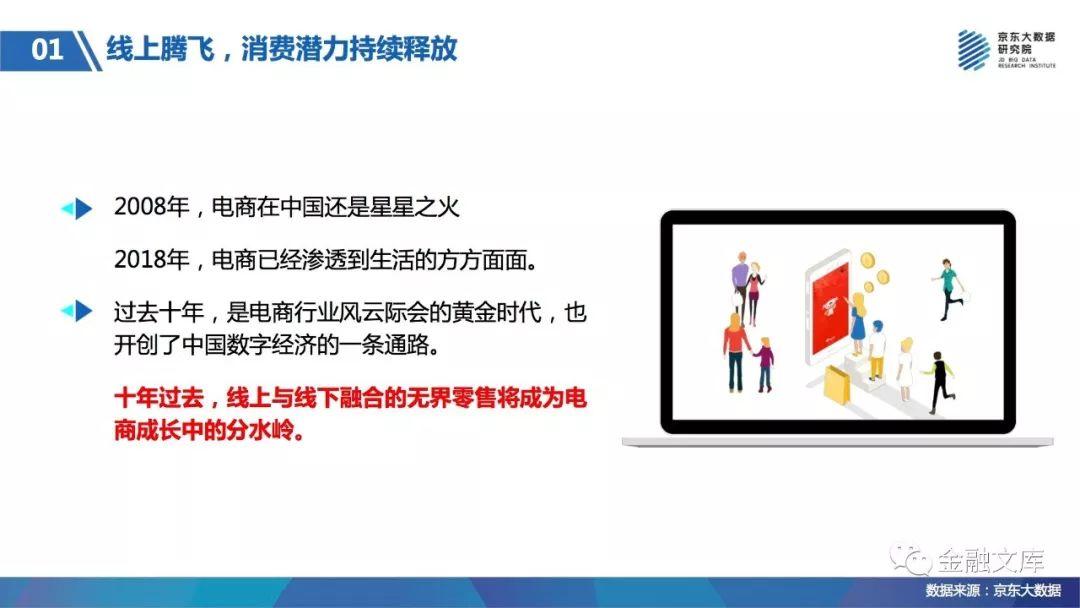 01 线上腾飞，消费潜力持续释放

京东大数据研究院
JD BIG DATA RESEARCH INSTITUTE

2008年，电商在中国还是星星之火

2018年，电商已经渗透到生活的方方面面。

过去十年，是电商行业风云际会的黄金时代，也开创了中国数字经济的一条通路。

十年过去，线上与线下融合的无界零售将成为电商成长中的分水岭。

金融文库

数据来源：京东大数据